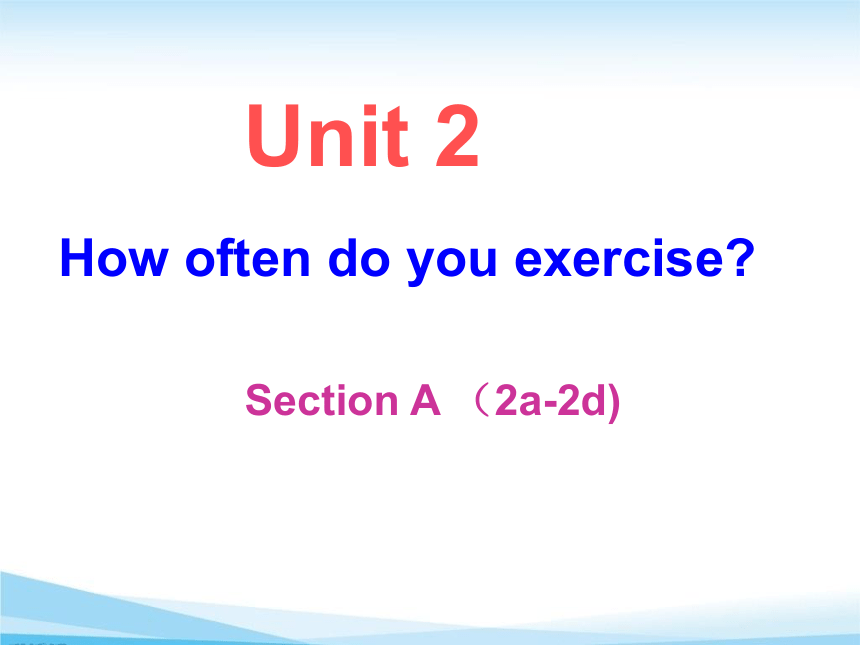 Unit 2

How often do you exercise?

Section A （2a-2d)